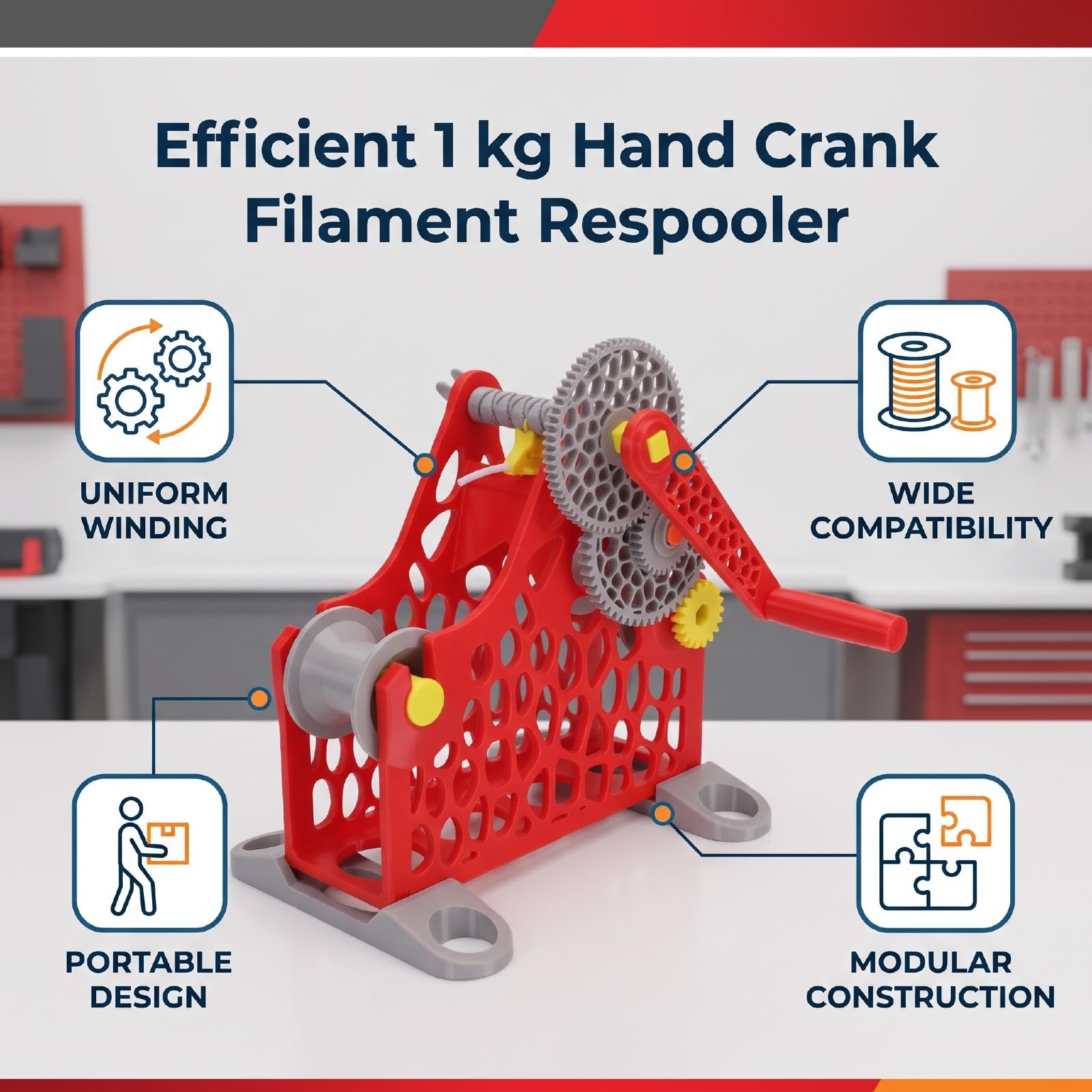 Efficient 1 kg Hand Crank Filament Respooler

UNIFORM WINDING

WIDE COMPATIBILITY

PORTABLE DESIGN

MODULAR CONSTRUCTION